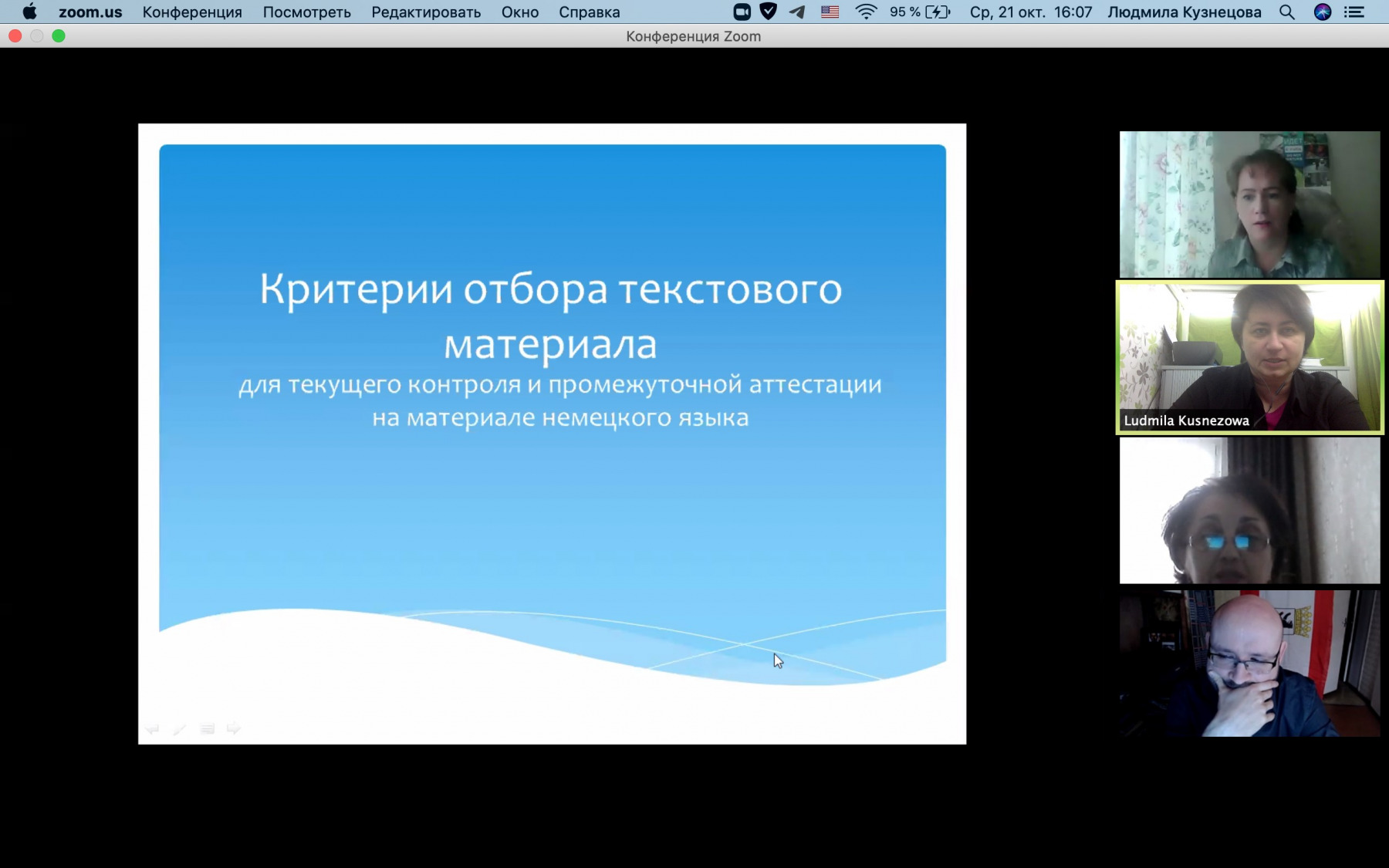 zoom.us Конференция Посмотреть Редактировать Окно Справка 95 % Ср, 21 окт. 16:07 Людмила Кузнецова

Конференция Zoom

Критерии отбора текстового материала

для текущего контроля и промежуточной аттестации на материале немецкого языка

Ludmila Kusnezowa